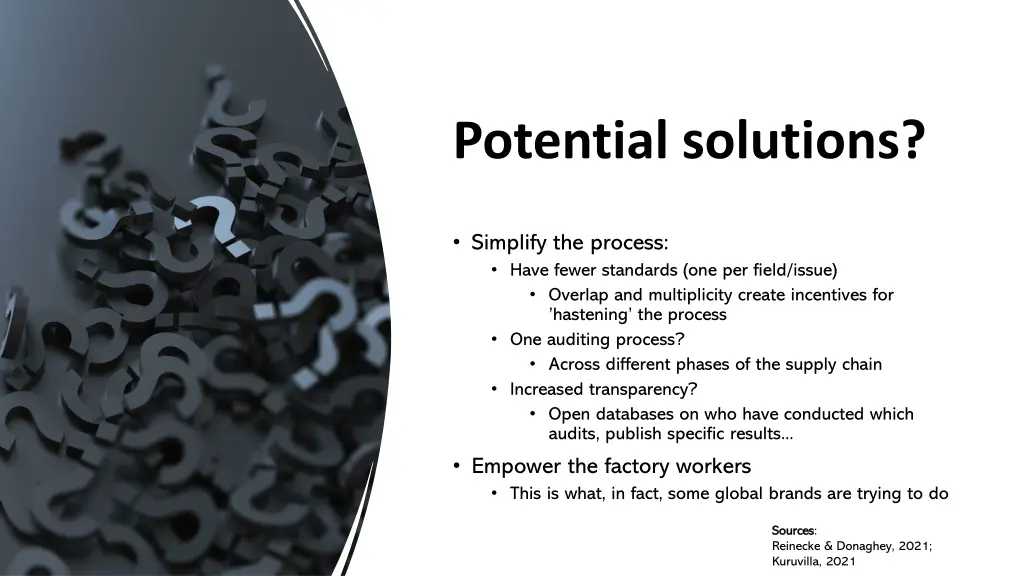 Potential solutions?

• Simplify the process:
  • Have fewer standards (one per field/issue)
    • Overlap and multiplicity create incentives for 'hastening' the process
  • One auditing process?
    • Across different phases of the supply chain
  • Increased transparency?
    • Open databases on who have conducted which audits, publish specific results...

• Empower the factory workers
  • This is what, in fact, some global brands are trying to do

Sources:
Reinecke & Donaghey, 2021;
Kuruvilla, 2021